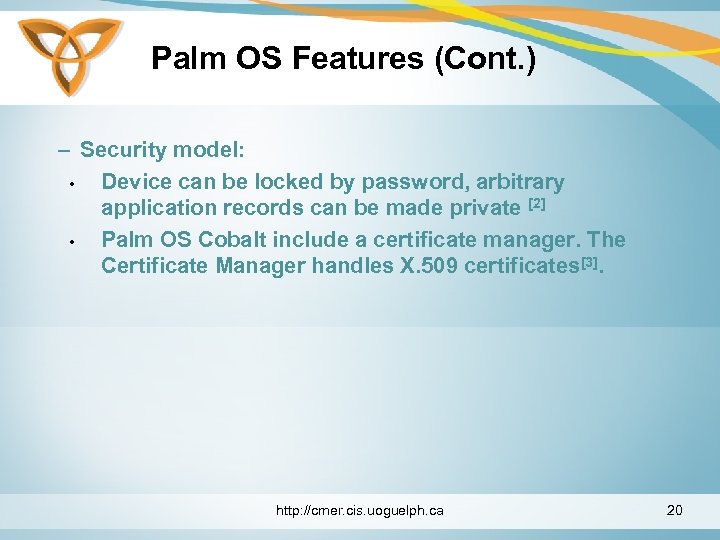 Palm OS Features (Cont.)

– Security model:

• Device can be locked by password, arbitrary application records can be made private [2]

• Palm OS Cobalt include a certificate manager. The Certificate Manager handles X.509 certificates[3].

http://cmer.cis.uoguelph.ca

20